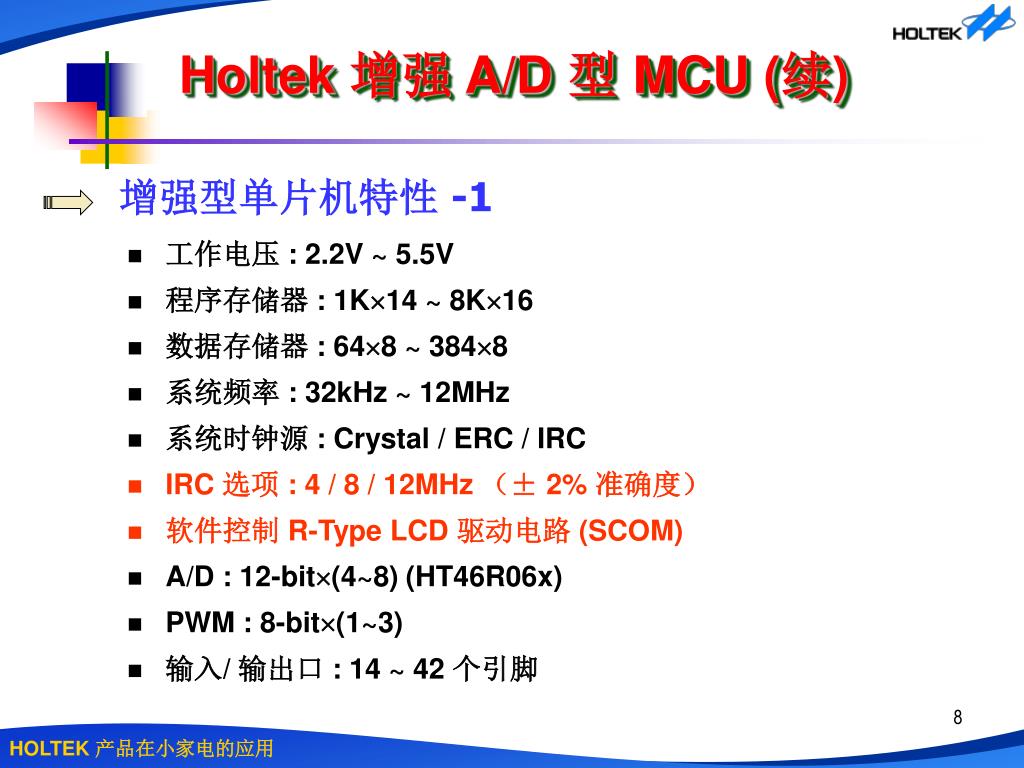 HOLTEK

Holtek 增强 A/D 型 MCU (续)

增强型单片机特性 -1

- 工作电压 : 2.2V ~ 5.5V
- 程序存储器 : 1K×14 ~ 8K×16
- 数据存储器 : 64×8 ~ 384×8
- 系统频率 : 32kHz ~ 12MHz
- 系统时钟源 : Crystal / ERC / IRC
- IRC 选项 : 4 / 8 / 12MHz （± 2% 准确度）
- 软件控制 R-Type LCD 驱动电路 (SCOM)
- A/D : 12-bit×(4~8) (HT46R06x)
- PWM : 8-bit×(1~3)
- 输入/ 输出口 : 14 ~ 42 个引脚

8

HOLTEK 产品在小家电的应用